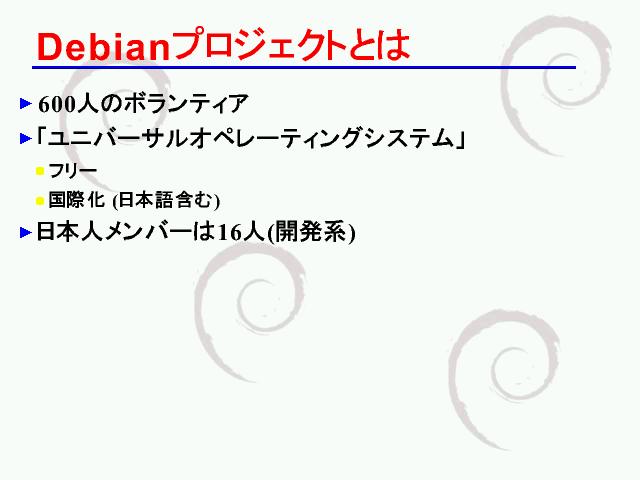 Debianプロジェクトとは

600人のボランティア

「ユニバーサルオペレーティングシステム」

フリー

国際化 (日本語含む)

日本人メンバーは16人(開発系)